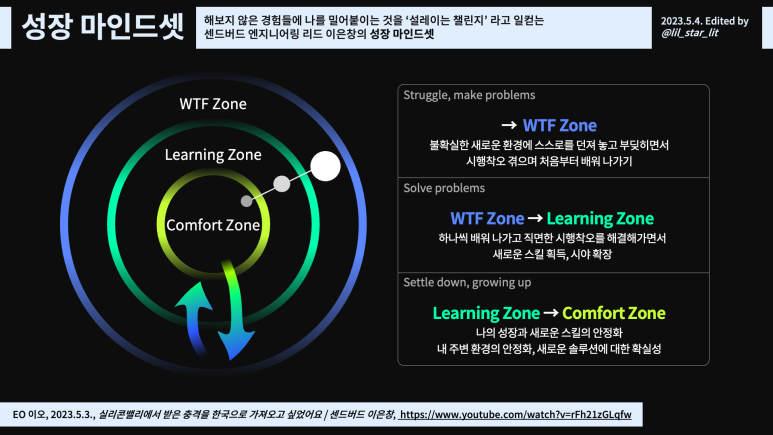 성장 마인드셋

해보지 않은 경험들에 나를 밀어붙이는 것을 '설레이는 챌린지' 라고 일컫는 센드버드 엔지니어링 리드 이은창의 성장 마인드셋

2023.5.4. Edited by @lil_star_lit

WTF Zone

Learning Zone

Comfort Zone

Struggle, make problems

→ WTF Zone

불확실한 새로운 환경에 스스로를 던져 놓고 부딪히면서 시행착오 겪으며 처음부터 배워 나가기

Solve problems

WTF Zone → Learning Zone

하나씩 배워 나가고 직면한 시행착오를 해결해가면서 새로운 스킬 획득, 시야 확장

Settle down, growing up

Learning Zone → Comfort Zone

나의 성장과 새로운 스킬의 안정화
내 주변 환경의 안정화, 새로운 솔루션에 대한 확실성

EO 이오, 2023.5.3., 실리콘밸리에서 받은 충격을 한국으로 가져오고 싶었어요 | 센드버드 이은창, https://www.youtube.com/watch?v=rFh21zGLqfw